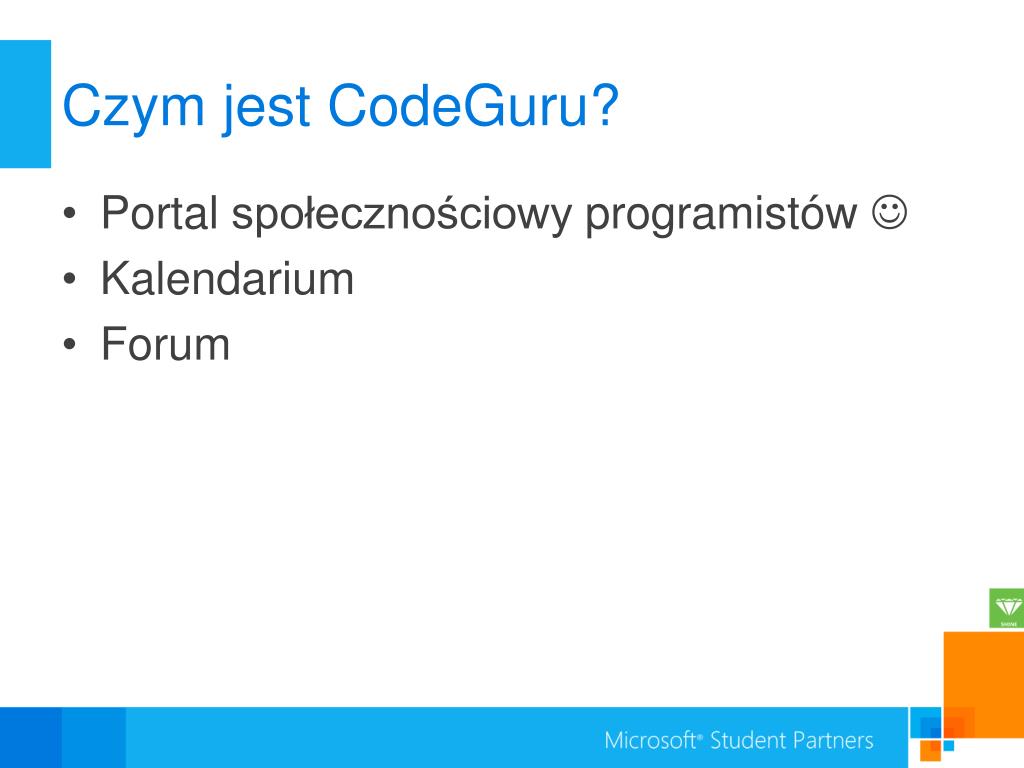 Czym jest CodeGuru?

• Portal społecznościowy programistów ☺
• Kalendarium
• Forum

SHINE

Microsoft® Student Partners